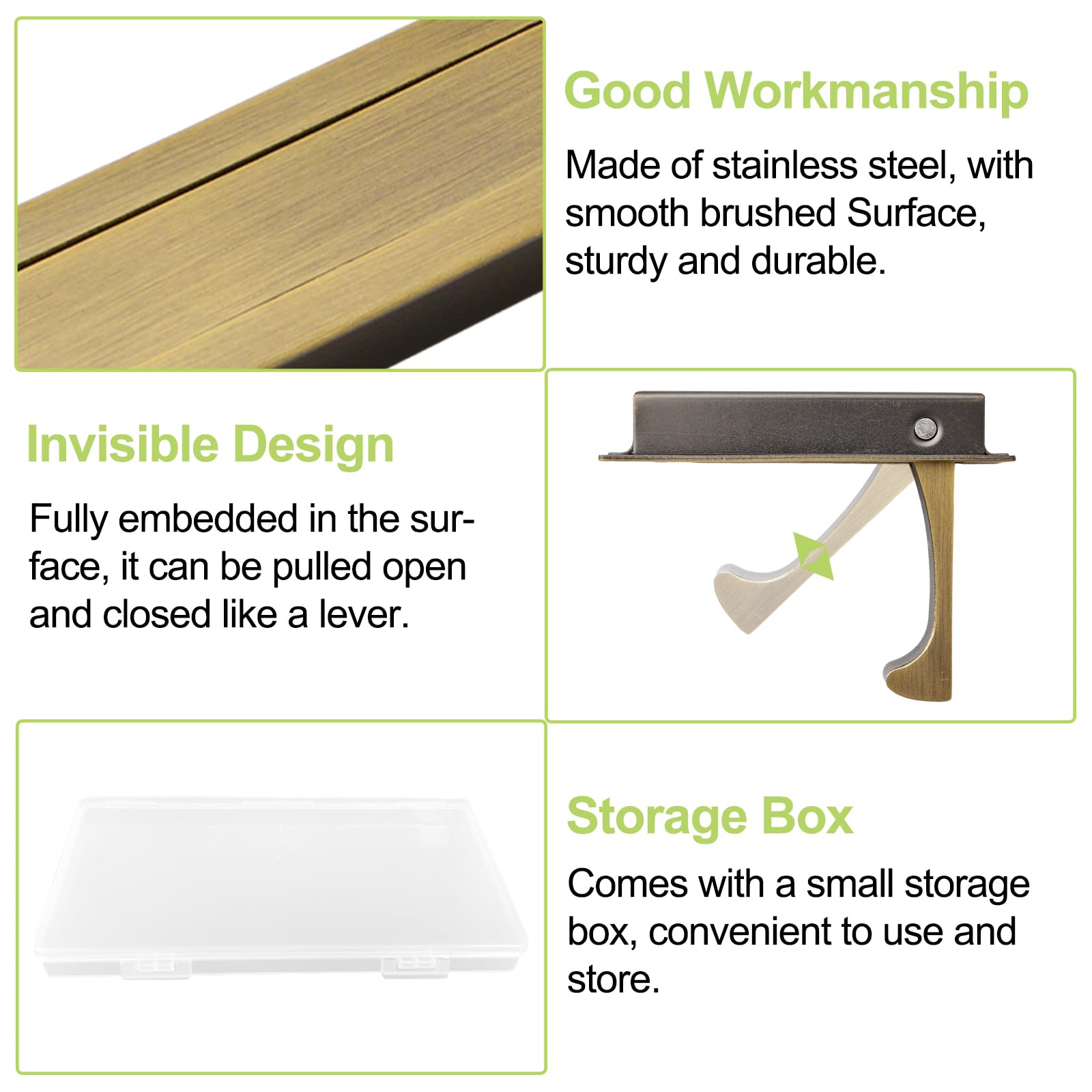 Good Workmanship

Made of stainless steel, with smooth brushed Surface, sturdy and durable.

Invisible Design

Fully embedded in the surface, it can be pulled open and closed like a lever.

Storage Box

Comes with a small storage box, convenient to use and store.